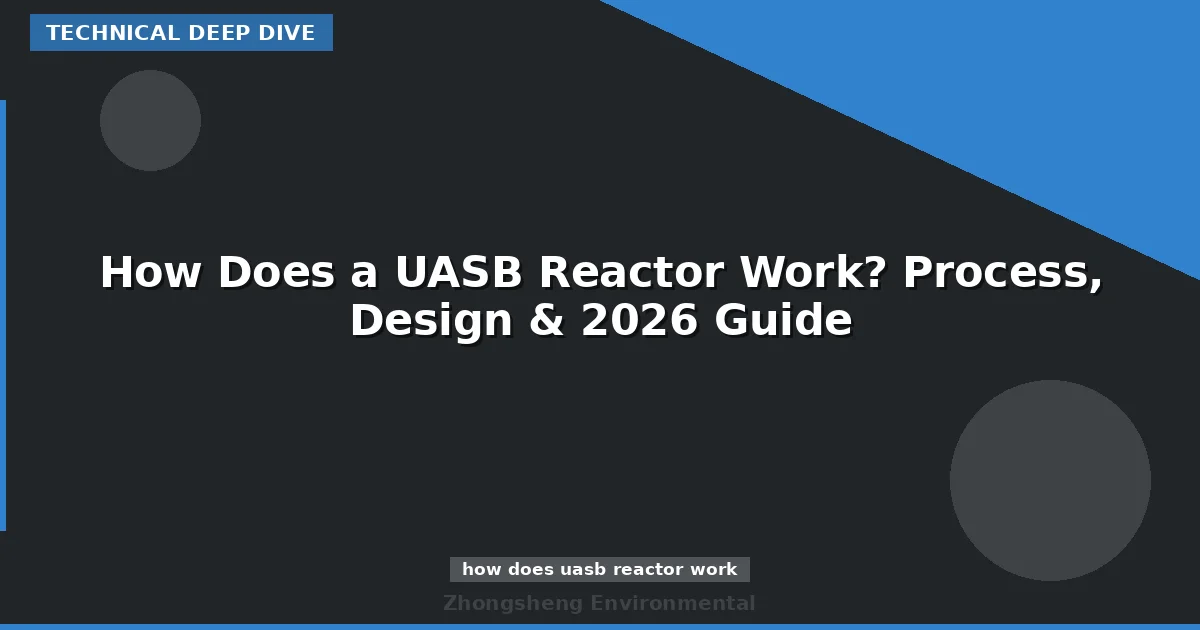 TECHNICAL DEEP DIVE

How Does a UASB Reactor Work? Process, Design & 2026 Guide

how does uasb reactor work

Zhongsheng Environmental